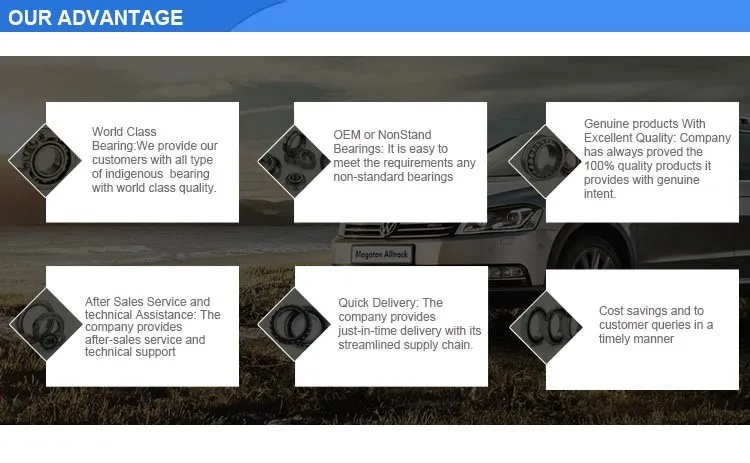 OUR ADVANTAGE

World Class Bearing:We provide our customers with all type of indigenous bearing with world class quality.

OEM or NonStand Bearings: It is easy to meet the requirements any non-standard bearings

Genuine products With Excellent Quality: Company has always proved the 100% quality products it provides with genuine intent.

Magotan Alltrack

After Sales Service and technical Assistance: The company provides after-sales service and technical support

Quick Delivery: The company provides just-in-time delivery with its streamlined supply chain.

Cost savings and to customer queries in a timely manner